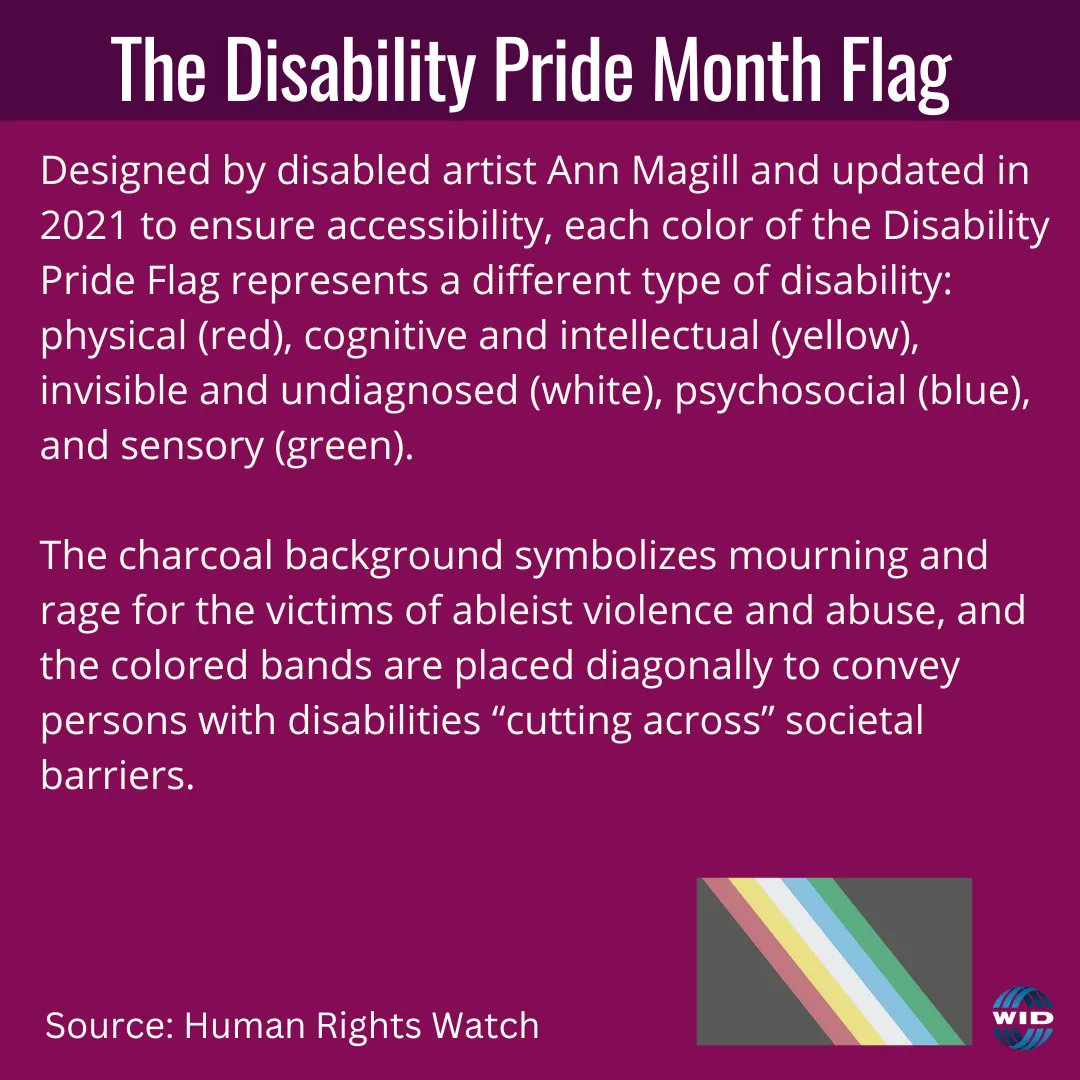 The Disability Pride Month Flag

Designed by disabled artist Ann Magill and updated in 2021 to ensure accessibility, each color of the Disability Pride Flag represents a different type of disability: physical (red), cognitive and intellectual (yellow), invisible and undiagnosed (white), psychosocial (blue), and sensory (green).

The charcoal background symbolizes mourning and rage for the victims of ableist violence and abuse, and the colored bands are placed diagonally to convey persons with disabilities “cutting across” societal barriers.

Source: Human Rights Watch

WID